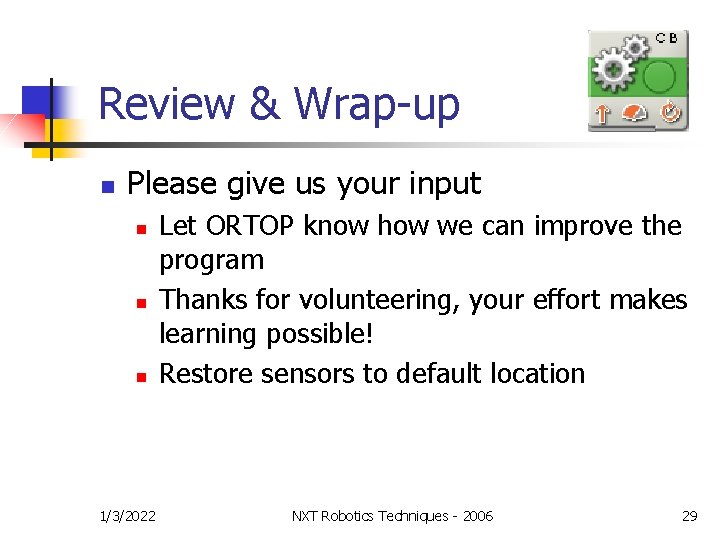 C B

Review & Wrap-up

Please give us your input

Let ORTOP know how we can improve the program

Thanks for volunteering, your effort makes learning possible!

Restore sensors to default location

1/3/2022

NXT Robotics Techniques - 2006

29